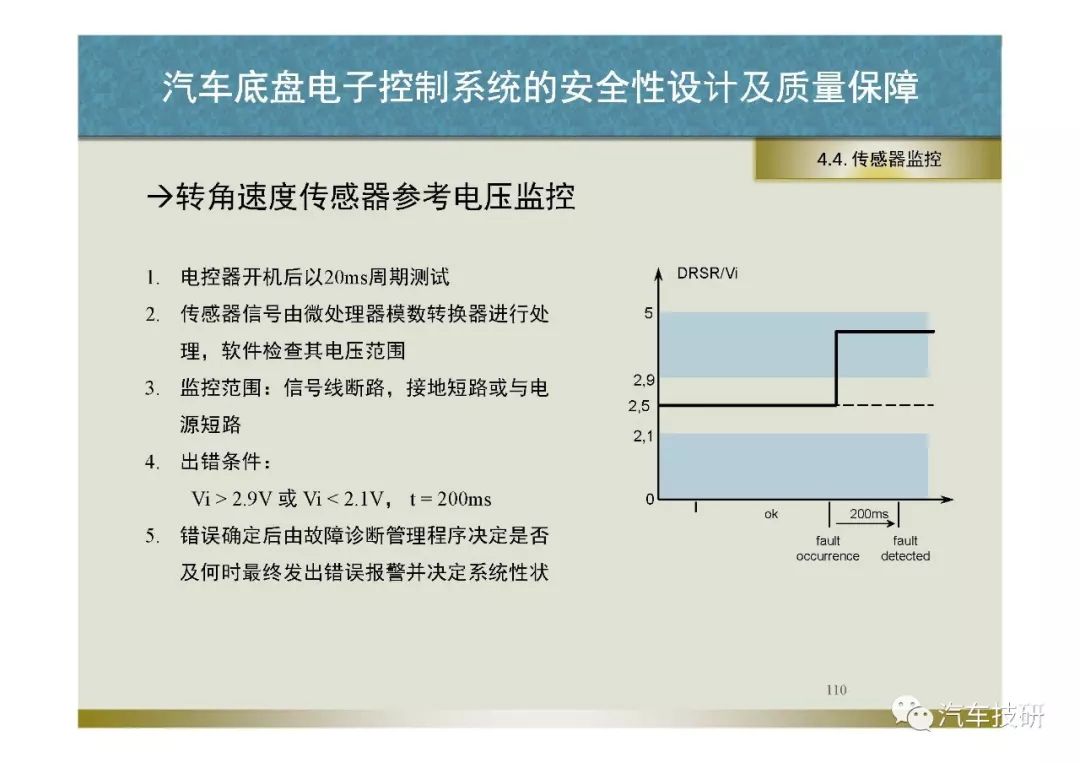 汽车底盘电子控制系统的安全性设计及质量保障

4.4. 传感器监控

→转角速度传感器参考电压监控

1. 电控器开机后以20ms周期测试
2. 传感器信号由微处理器模数转换器进行处理，软件检查其电压范围
3. 监控范围：信号线断路，接地短路或与电源短路
4. 出错条件：
Vi > 2.9V 或 Vi < 2.1V， t = 200ms
5. 错误确定后由故障诊断管理程序决定是否及何时最终发出错误报警并决定系统性状

DRSR/Vi
5
2,9
2,5
2,1
0
ok
200ms
fault occurrence
fault detected

110

汽车技研